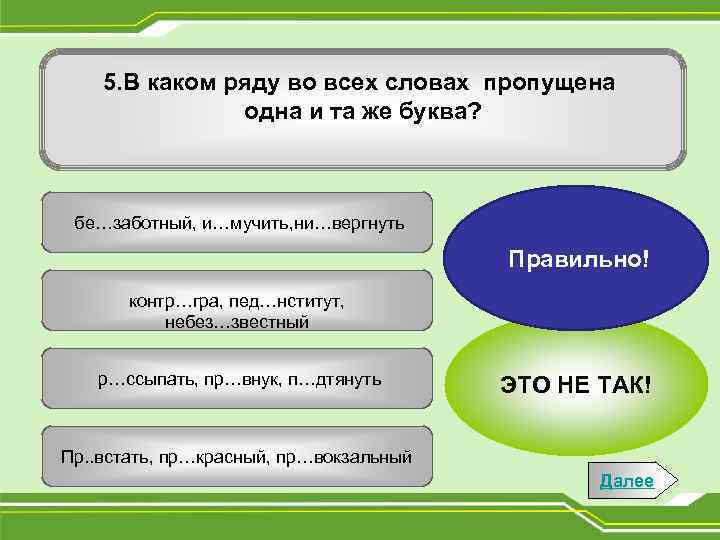 5.В каком ряду во всех словах пропущена одна и та же буква?

бе…заботный, и…мучить,ни…вергнуть

контр…гра, пед…нститут, небез…звестный

р…ссыпать, пр…внук, п...дтянуть

Пр..встать, пр…красный, пр…вокзальный

Правильно!

ЭТО НЕ ТАК!

Далее